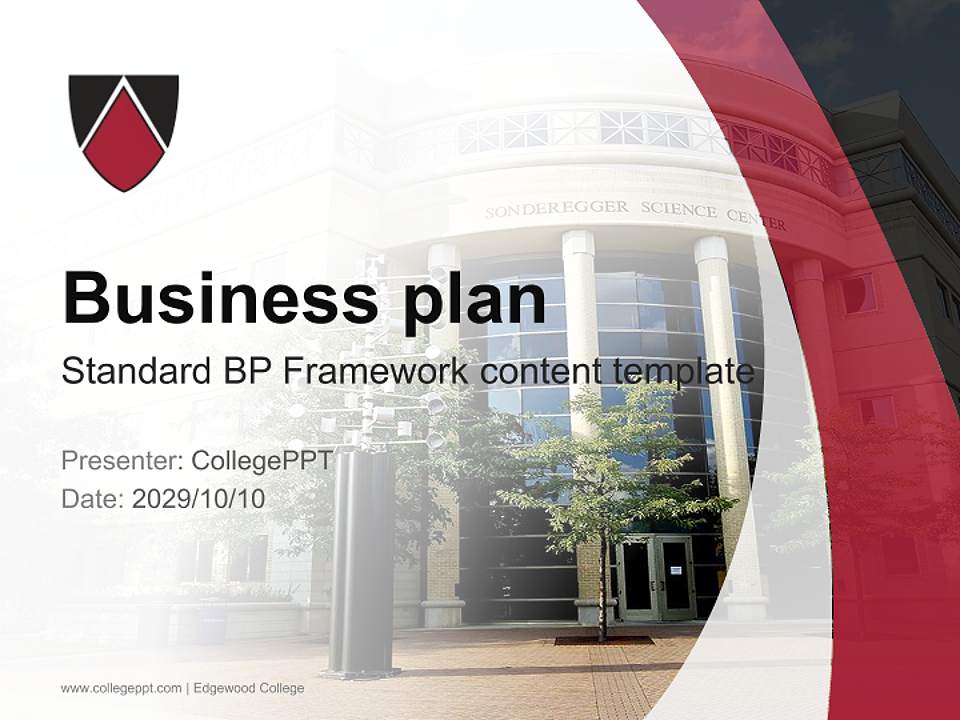 SONDEREGGER SCIENCE CENTER

Business plan

Standard BP Framework content template

Presenter: CollegePPT
Date: 2029/10/10

www.collegeppt.com | Edgewood College